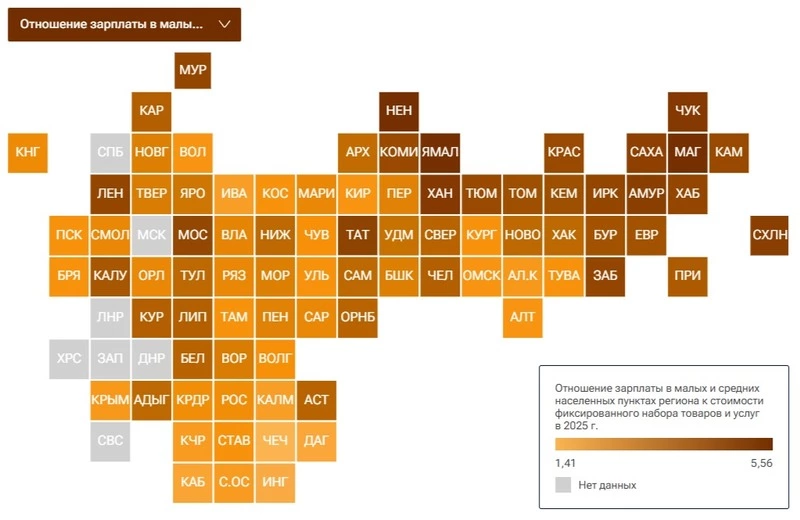 Отношение зарплаты в малы...

МУР

КАР

НЕН

ЧУК

КНГ

СПБ

НОВГ

ВОЛ

АРХ

КОМИ

ЯМАЛ

КРАС

САХА

МАГ

КАМ

ЛЕН

ТВЕР

ЯРО

ИВА

КОС

МАРИ

КИР

ПЕР

ХАН

ТЮМ

ТОМ

КЕМ

ИРК

АМУР

ХАБ

ПСК

СМОЛ

МСК

МОС

ВЛА

НИЖ

ЧУВ

ТАТ

УДМ

СВЕР

КУРГ

НОВО

ХАК

БУР

ЕВР

СХЛН

БРЯ

КАЛУ

ОРЛ

ТУЛ

РЯЗ

МОР

УЛЬ

САМ

БШК

ЧЕЛ

ОМСК

АЛ.К

ТУВА

ЗАБ

ПРИ

ЛНР

КУР

ЛИП

ТАМ

ПЕН

САР

ОРНБ

АЛТ

ХРС

ЗАП

ДНР

БЕЛ

ВОР

ВОЛГ

КРЫМ

АДЫГ

КРДР

РОС

КАЛМ

АСТ

СВС

КЧР

СТАВ

ЧЕЧ

ДАГ

КАБ

С.ОС

ИНГ

Отношение зарплаты в малых и средних населенных пунктах региона к стоимости фиксированного набора товаров и услуг в 2025 г.

1,41

5,56

Нет данных